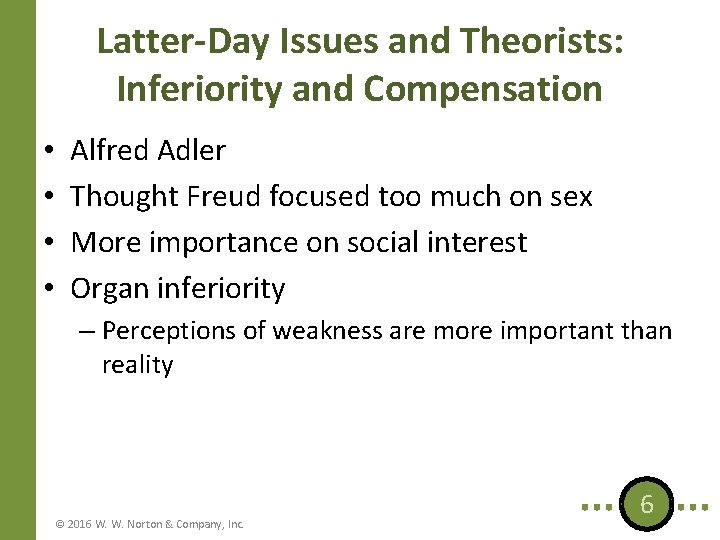 Latter-Day Issues and Theorists: Inferiority and Compensation

• Alfred Adler
• Thought Freud focused too much on sex
• More importance on social interest
• Organ inferiority
– Perceptions of weakness are more important than reality

© 2016 W. W. Norton & Company, Inc.

6